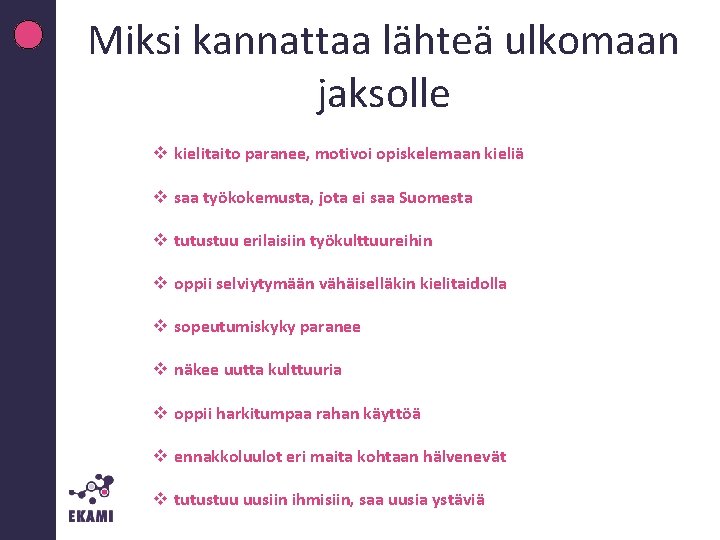 Miksi kannattaa lähteä ulkomaan jaksolle

❖ kielitaito paranee, motivoi opiskelemaan kieliä

❖ saa työkokemusta, jota ei saa Suomesta

❖ tutustuu erilaisiin työkulttuureihin

❖ oppii selviytymään vähäiselläkin kielitaidolla

❖ sopeutumiskyky paranee

❖ näkee uutta kulttuuria

❖ oppii harkitumpaa rahan käyttöä

❖ ennakkoluulot eri maita kohtaan hälvenevät

❖ tutustuu uusiin ihmisiin, saa uusia ystäviä

EKAMI